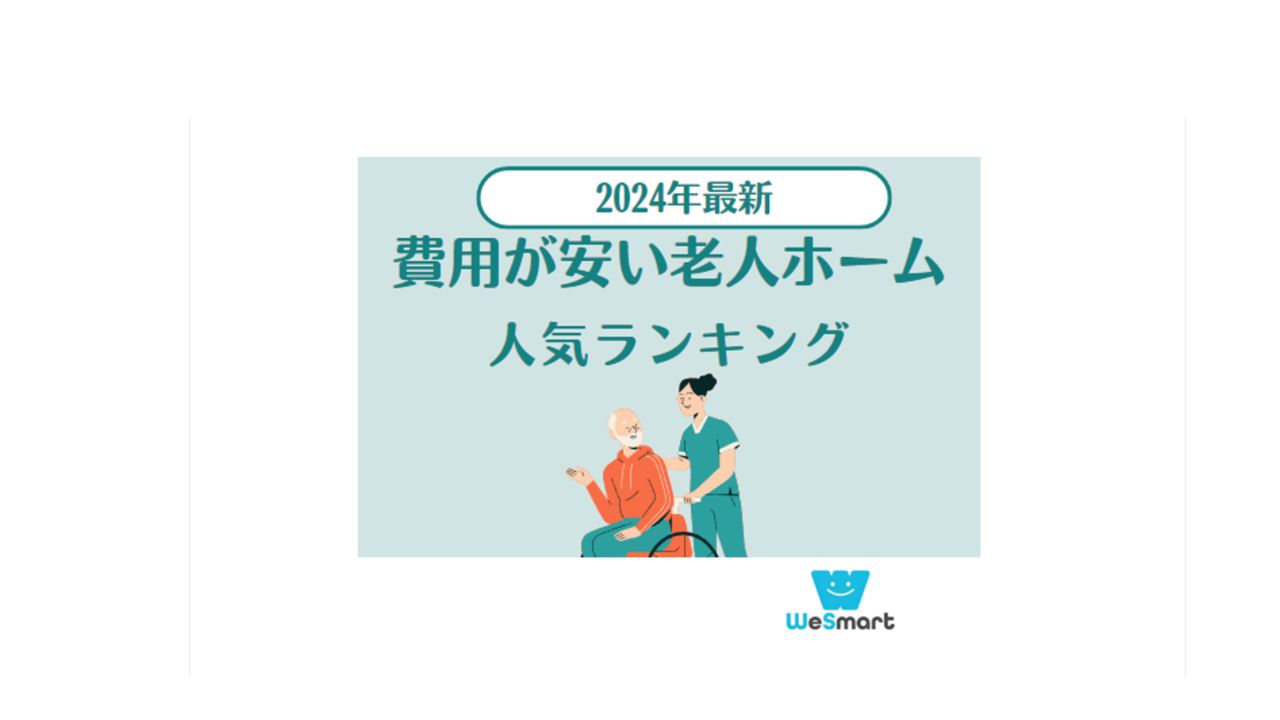 2024年最新

費用が安い老人ホーム

人気ランキング

WeSmart